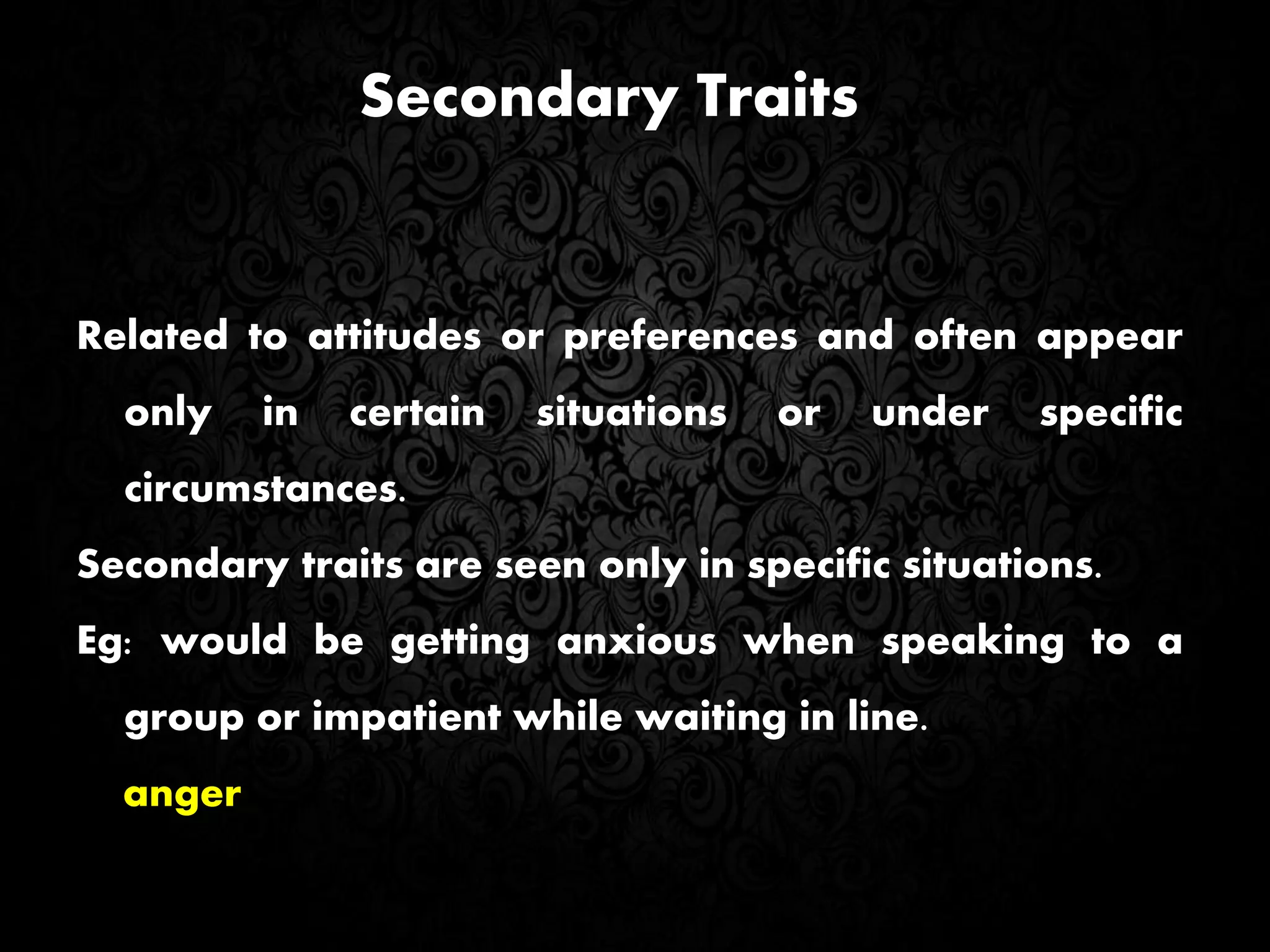 Secondary Traits

Related to attitudes or preferences and often appear only in certain situations or under specific circumstances.

Secondary traits are seen only in specific situations.

Eg: would be getting anxious when speaking to a group or impatient while waiting in line.

anger